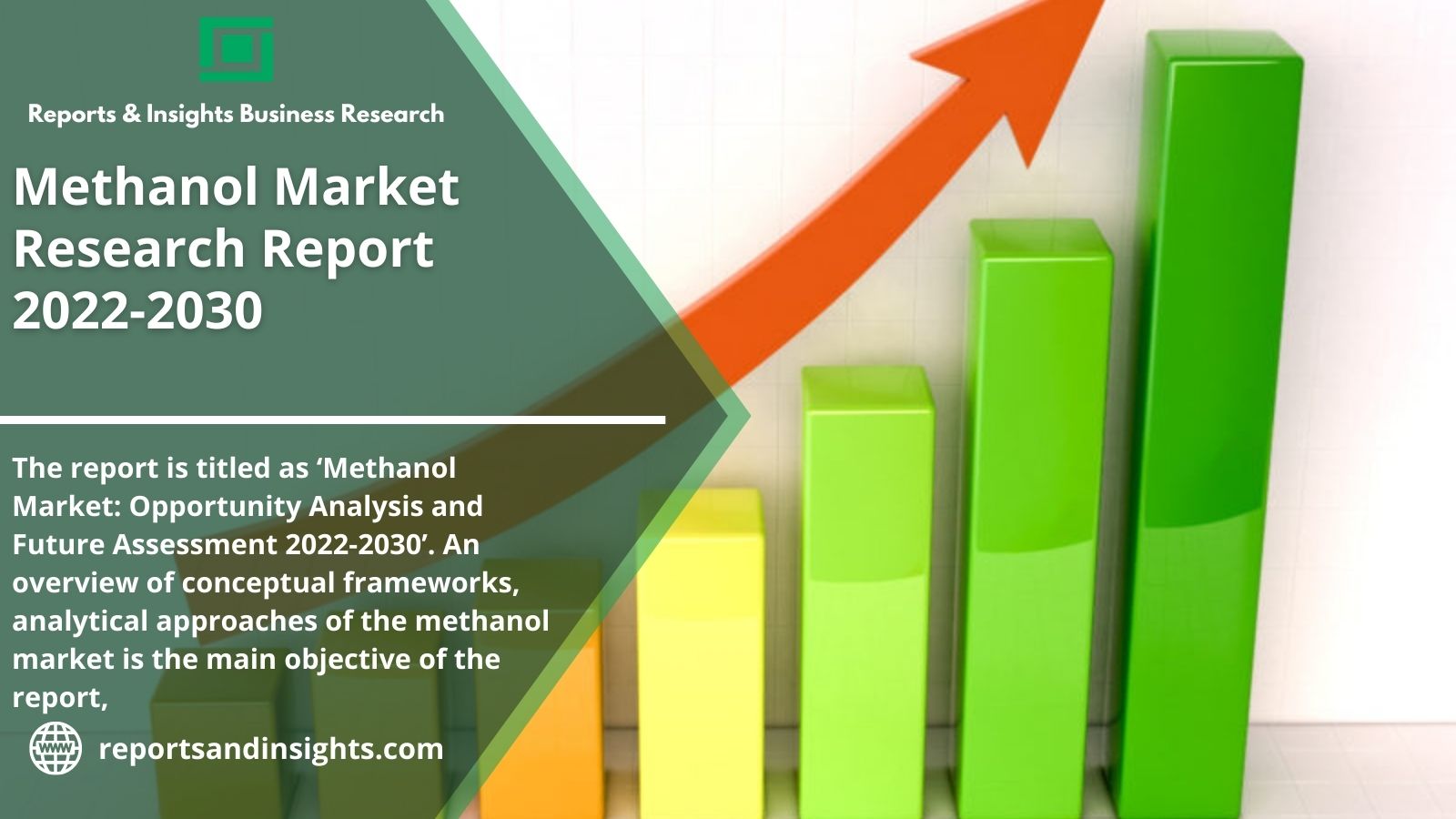 Reports & Insights Business Research

Methanol Market Research Report 2022-2030

The report is titled as ‘Methanol Market: Opportunity Analysis and Future Assessment 2022-2030’. An overview of conceptual frameworks, analytical approaches of the methanol market is the main objective of the report,

www

reportsandinsights.com